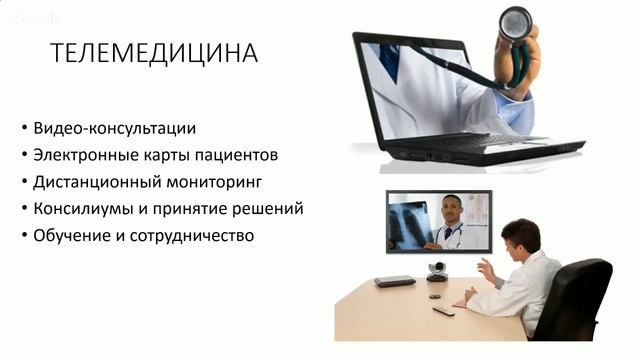 ТЕЛЕМЕДИЦИНА

• Видео-консультации
• Электронные карты пациентов
• Дистанционный мониторинг
• Консилиумы и принятие решений
• Обучение и сотрудничество